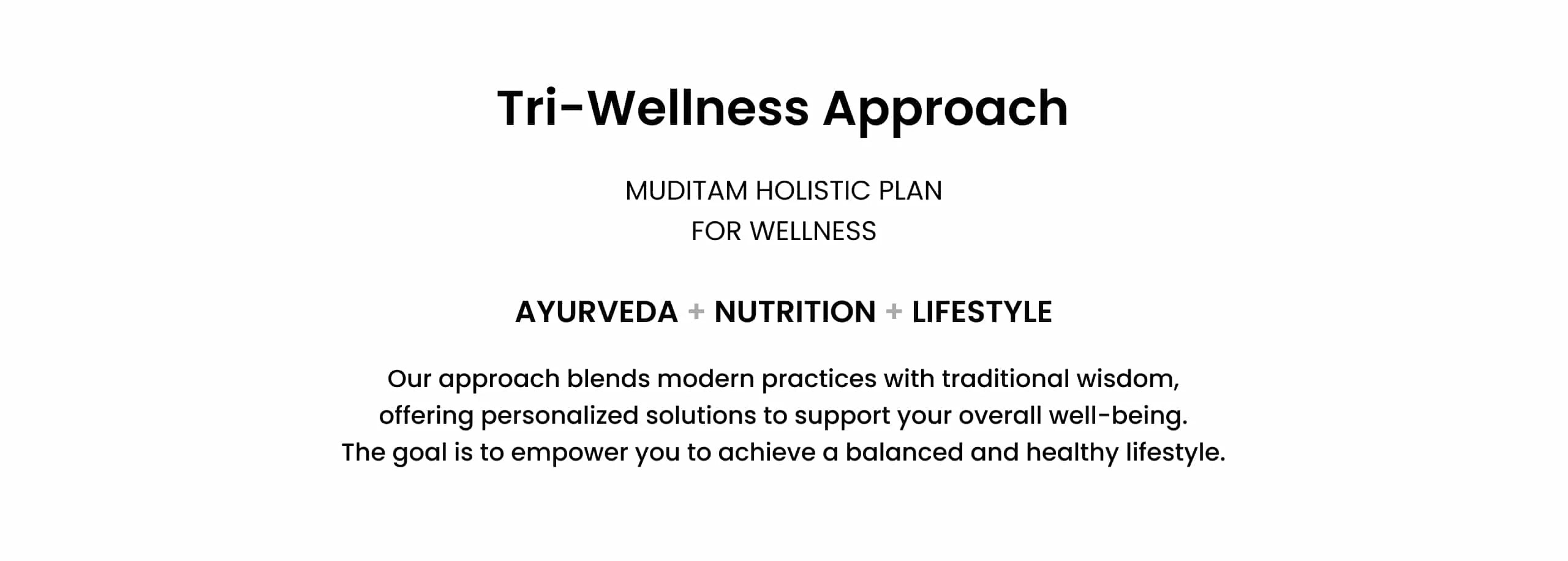 Tri-Wellness Approach

MUDITAM HOLISTIC PLAN
FOR WELLNESS

AYURVEDA + NUTRITION + LIFESTYLE

Our approach blends modern practices with traditional wisdom, offering personalized solutions to support your overall well-being. The goal is to empower you to achieve a balanced and healthy lifestyle.